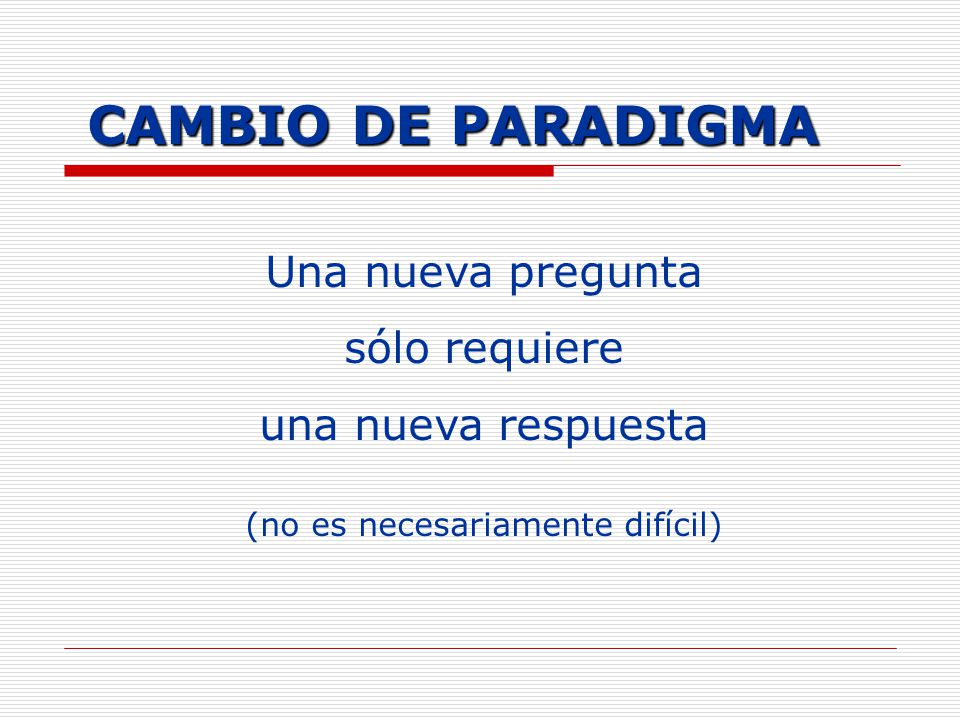 CAMBIO DE PARADIGMA

Una nueva pregunta
sólo requiere
una nueva respuesta

(no es necesariamente difícil)